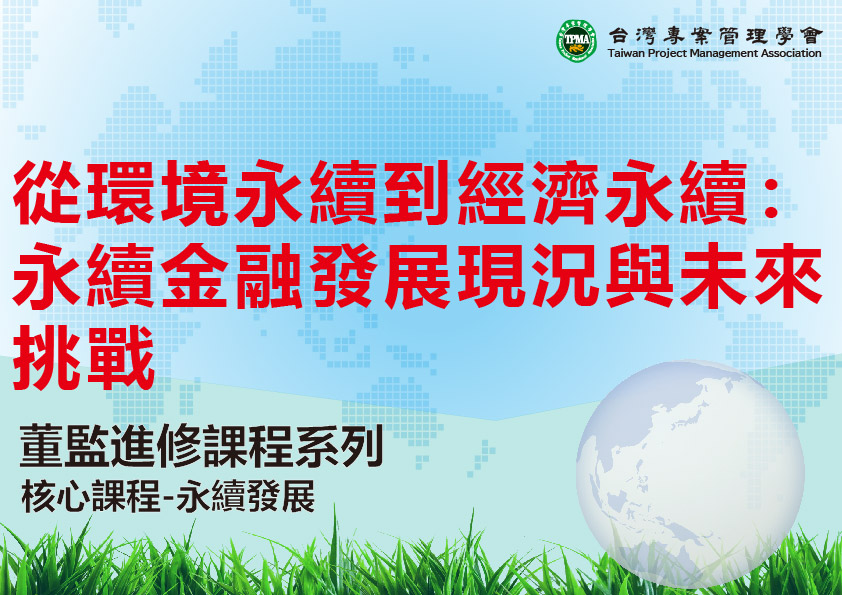 TPMA

台灣專案管理學會
Taiwan Project Management Association

從環境永續到經濟永續：永續金融發展現況與未來挑戰

董監進修課程系列
核心課程-永續發展